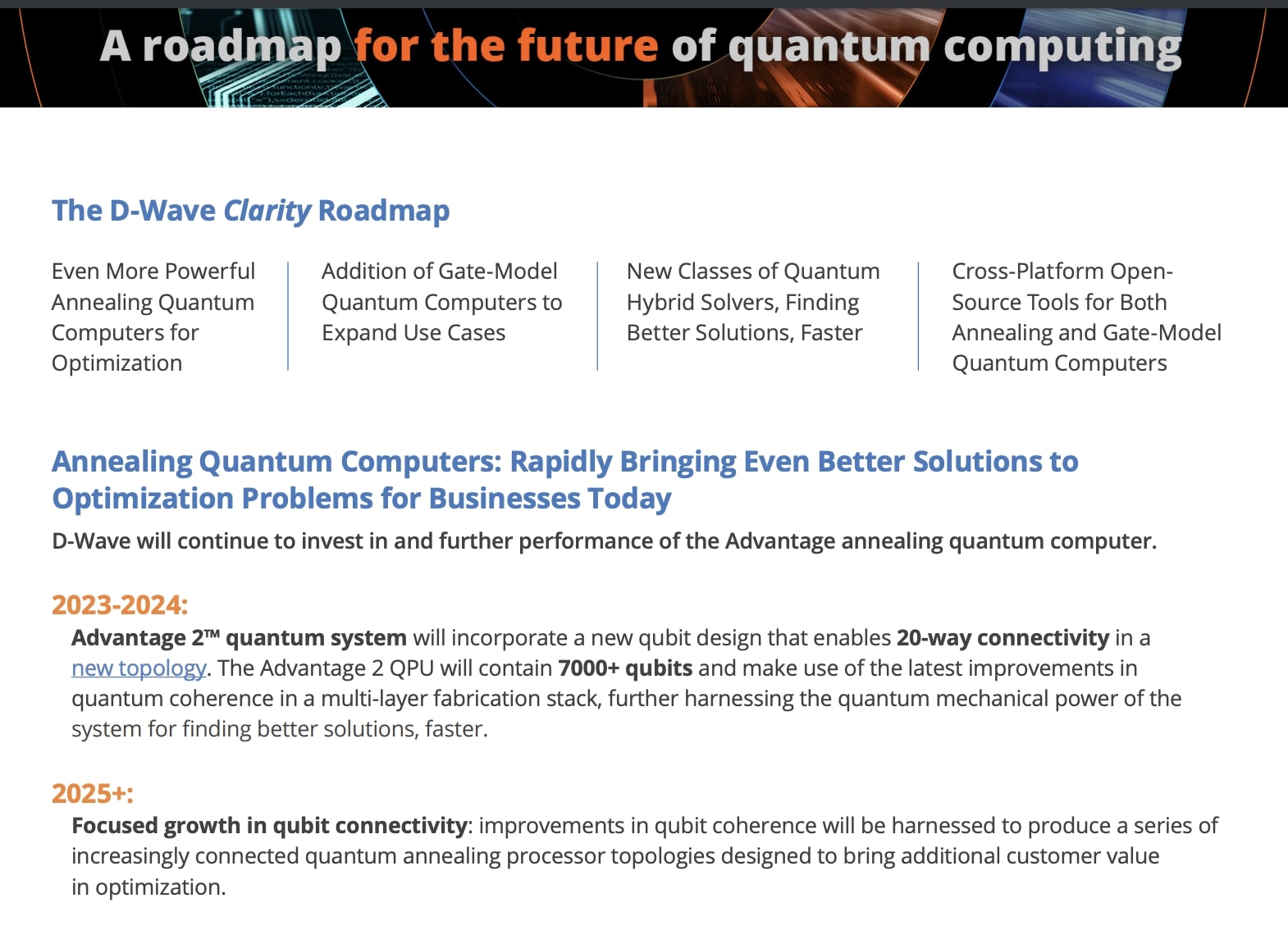 A roadmap for the future of quantum computing

The D-Wave Clarity Roadmap

Even More Powerful Annealing Quantum Computers for Optimization

Addition of Gate-Model Quantum Computers to Expand Use Cases

New Classes of Quantum Hybrid Solvers, Finding Better Solutions, Faster

Cross-Platform Open-Source Tools for Both Annealing and Gate-Model Quantum Computers

Annealing Quantum Computers: Rapidly Bringing Even Better Solutions to Optimization Problems for Businesses Today

D-Wave will continue to invest in and further performance of the Advantage annealing quantum computer.

2023-2024:

Advantage 2™ quantum system will incorporate a new qubit design that enables 20-way connectivity in a new topology. The Advantage 2 QPU will contain 7000+ qubits and make use of the latest improvements in quantum coherence in a multi-layer fabrication stack, further harnessing the quantum mechanical power of the system for finding better solutions, faster.

2025+:

Focused growth in qubit connectivity: improvements in qubit coherence will be harnessed to produce a series of increasingly connected quantum annealing processor topologies designed to bring additional customer value in optimization.